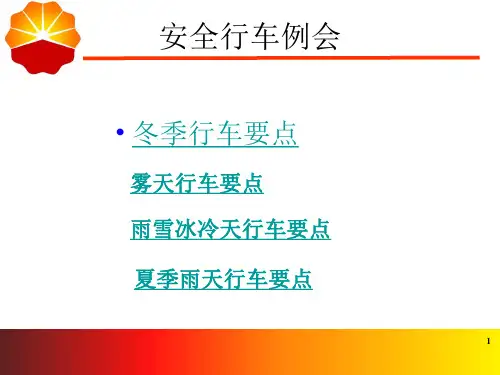 安全行车例会

• 冬季行车要点

雾天行车要点

雨雪冰冷天行车要点

夏季雨天行车要点

1